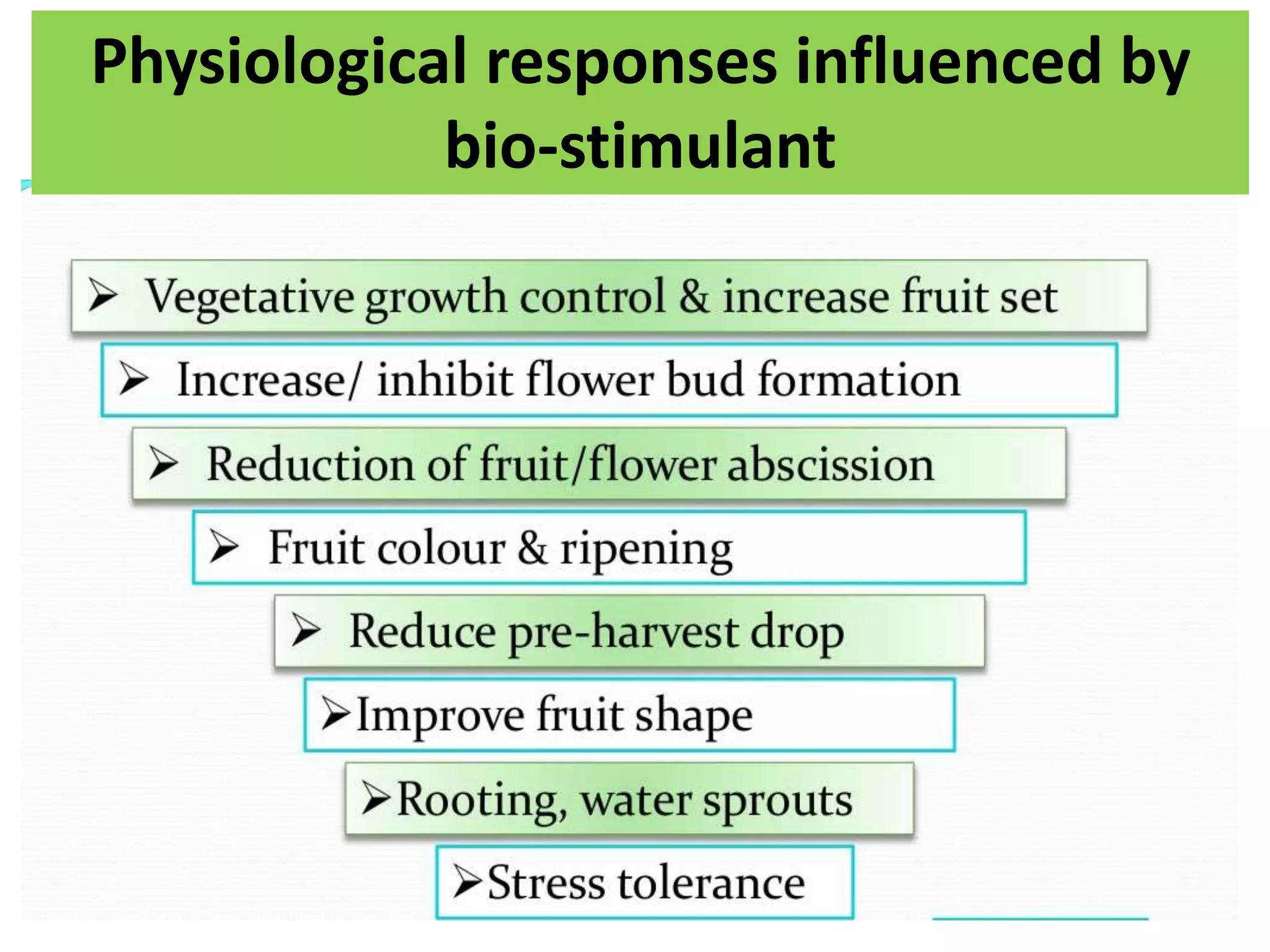 Physiological responses influenced by bio-stimulant

➢ Vegetative growth control & increase fruit set

➢ Increase/ inhibit flower bud formation

➢ Reduction of fruit/flower abscission

➢ Fruit colour & ripening

➢ Reduce pre-harvest drop

➢Improve fruit shape

➢Rooting, water sprouts

➢Stress tolerance